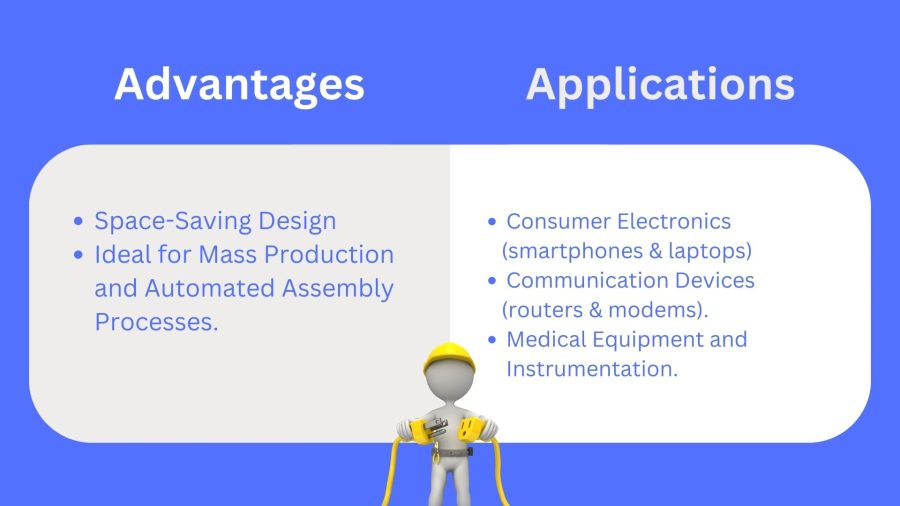 Advantages

- Space-Saving Design
- Ideal for Mass Production and Automated Assembly Processes.

Applications

- Consumer Electronics (smartphones & laptops)
- Communication Devices (routers & modems).
- Medical Equipment and Instrumentation.